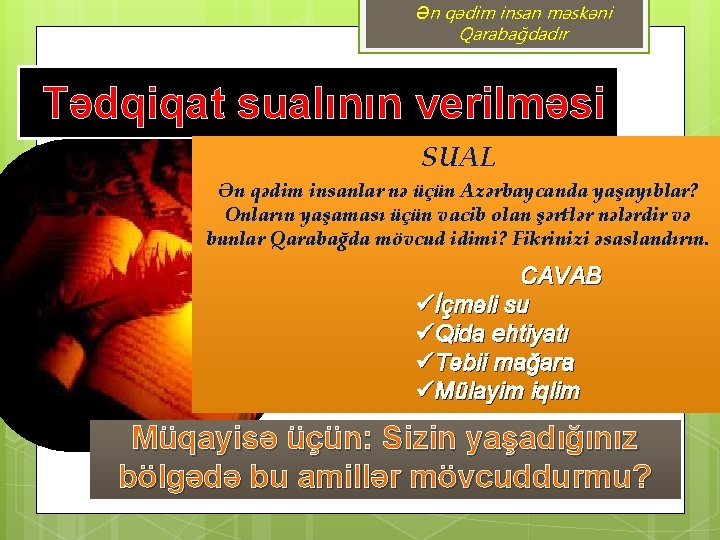 Ən qədim insan məskəni Qarabağdadır

Tədqiqat sualının verilməsi

SUAL

Ən qədim insanlar nə üçün Azərbaycanda yaşayıblar? Onların yaşaması üçün vacib olan şərtlər nələrdir və bunlar Qarabağda mövcud idimi? Fikrinizi əsaslandırın.

CAVAB

✓İçməli su
✓Qida ehtiyatı
✓Təbii mağara
✓Mülayim iqlim

Müqayisə üçün: Sizin yaşadığınız bölgədə bu amillər mövcuddurmu?